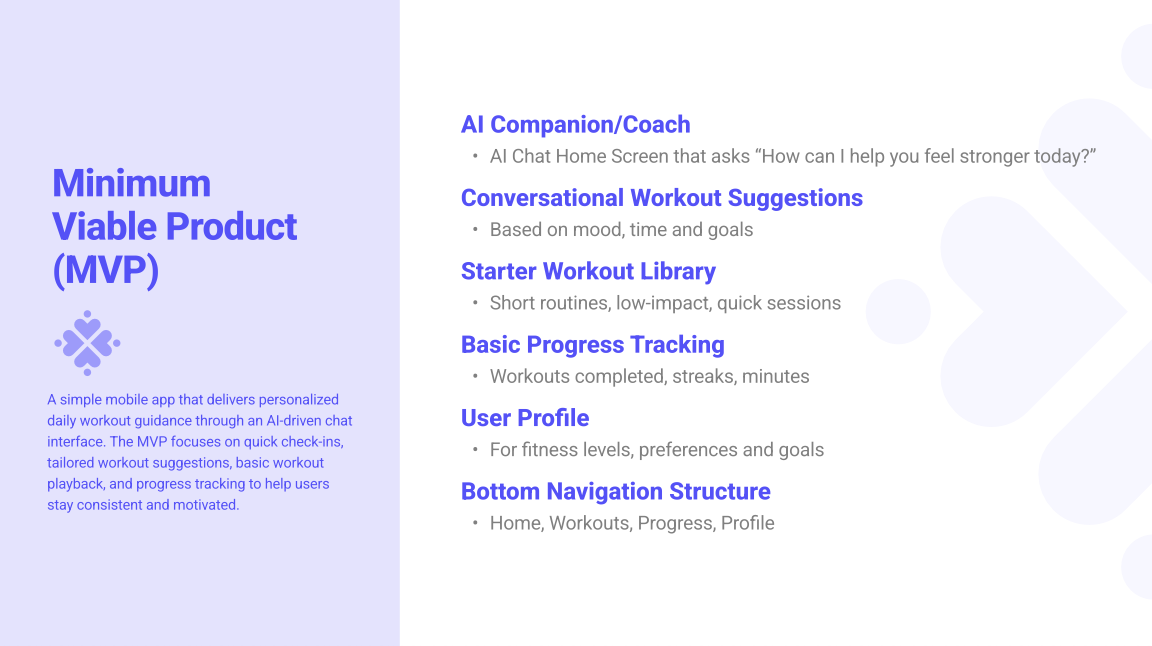 Minimum Viable Product (MVP)

A simple mobile app that delivers personalized daily workout guidance through an AI-driven chat interface. The MVP focuses on quick check-ins, tailored workout suggestions, basic workout playback, and progress tracking to help users stay consistent and motivated.

AI Companion/Coach
• AI Chat Home Screen that asks "How can I help you feel stronger today?"

Conversational Workout Suggestions
• Based on mood, time and goals

Starter Workout Library
• Short routines, low-impact, quick sessions

Basic Progress Tracking
• Workouts completed, streaks, minutes

User Profile
• For fitness levels, preferences and goals

Bottom Navigation Structure
• Home, Workouts, Progress, Profile